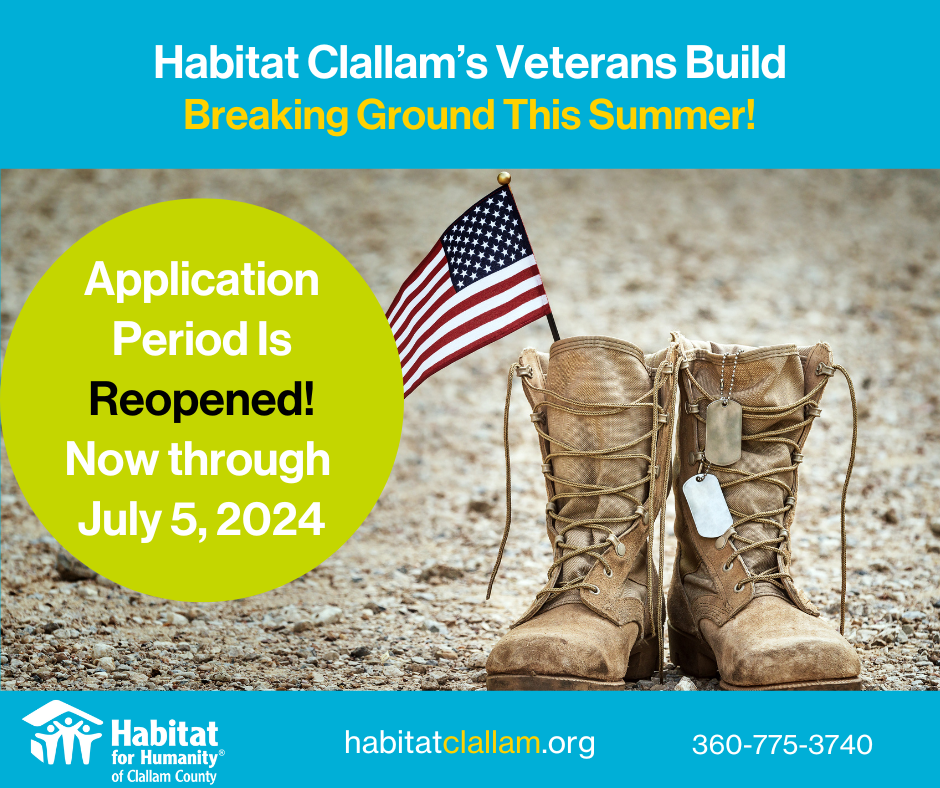 Habitat Clallam's Veterans Build
Breaking Ground This Summer!

Application Period Is Reopened! Now through July 5, 2024

Habitat for Humanity® of Clallam County

habitatclallam.org

360-775-3740